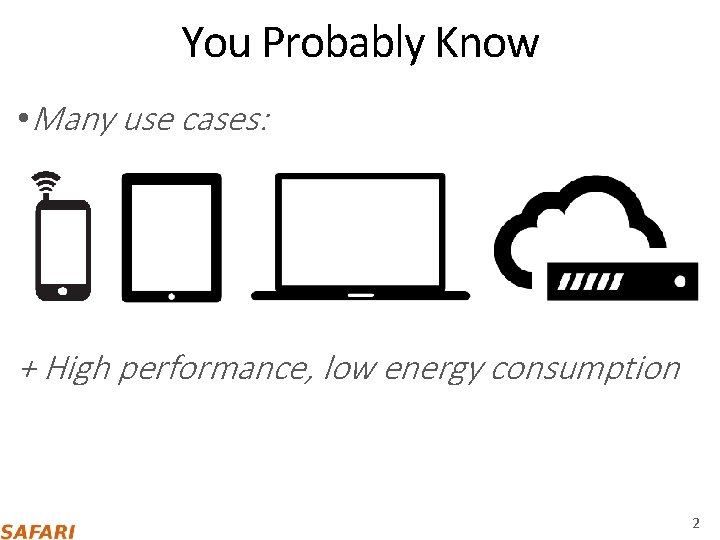 You Probably Know

• Many use cases:

+ High performance, low energy consumption

SAFARI

2